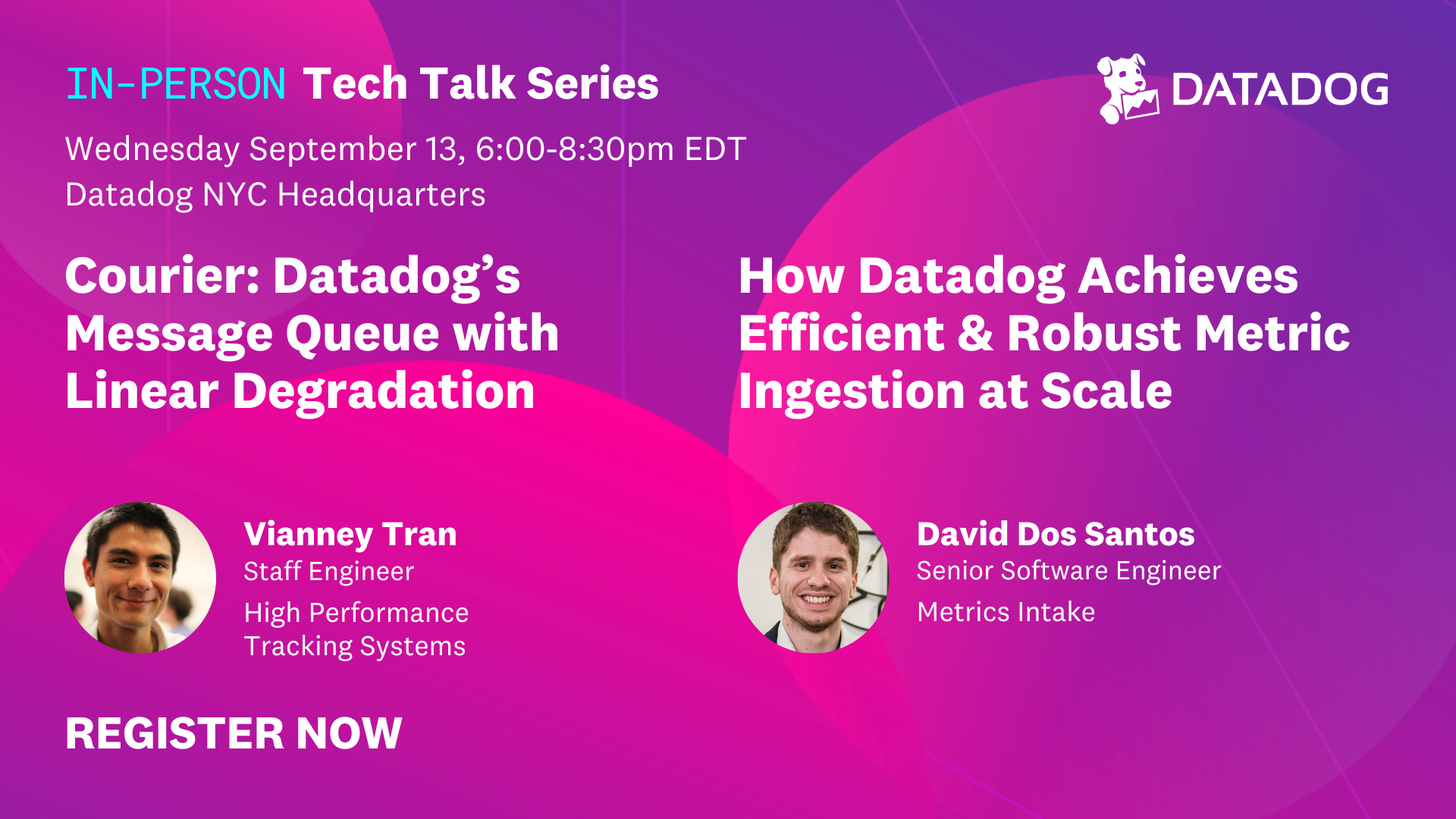 IN-PERSON Tech Talk Series

DATADOG

Wednesday September 13, 6:00-8:30pm EDT
Datadog NYC Headquarters

Courier: Datadog's Message Queue with Linear Degradation

Vianney Tran
Staff Engineer
High Performance Tracking Systems

How Datadog Achieves Efficient & Robust Metric Ingestion at Scale

David Dos Santos
Senior Software Engineer
Metrics Intake

REGISTER NOW